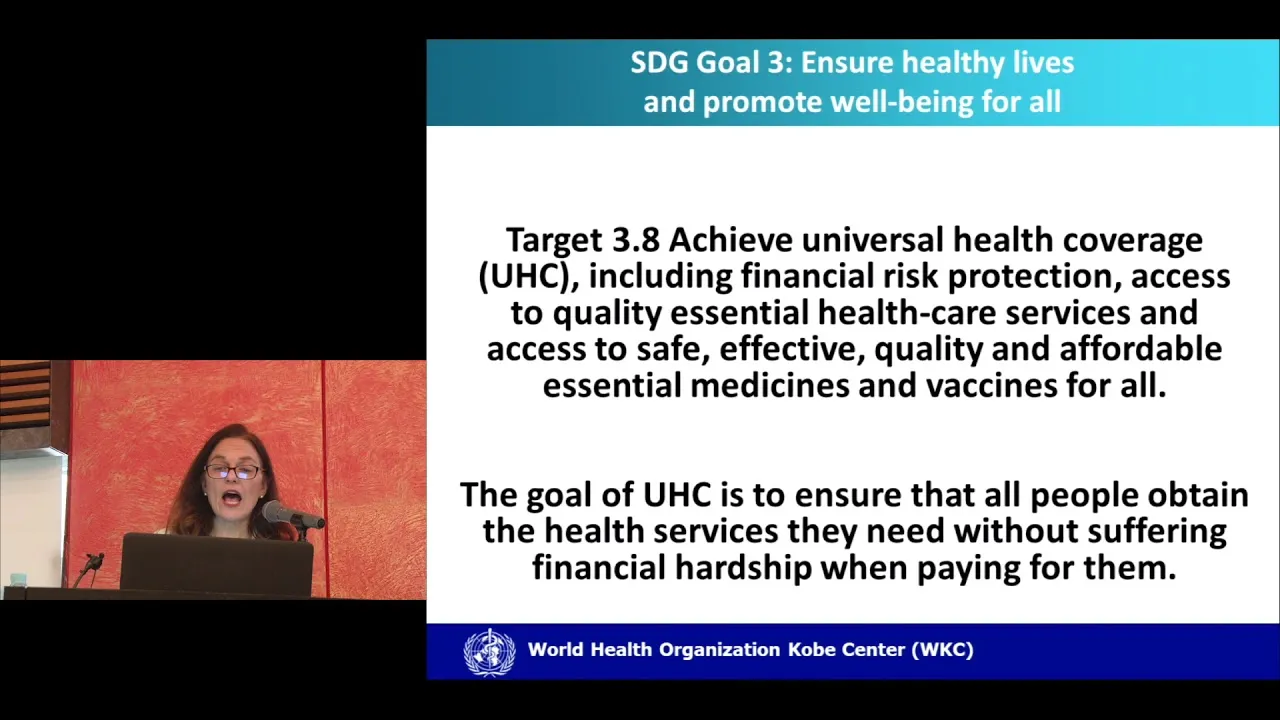 SDG Goal 3: Ensure healthy lives and promote well-being for all

Target 3.8 Achieve universal health coverage (UHC), including financial risk protection, access to quality essential health-care services and access to safe, effective, quality and affordable essential medicines and vaccines for all.

The goal of UHC is to ensure that all people obtain the health services they need without suffering financial hardship when paying for them.

World Health Organization Kobe Center (WKC)